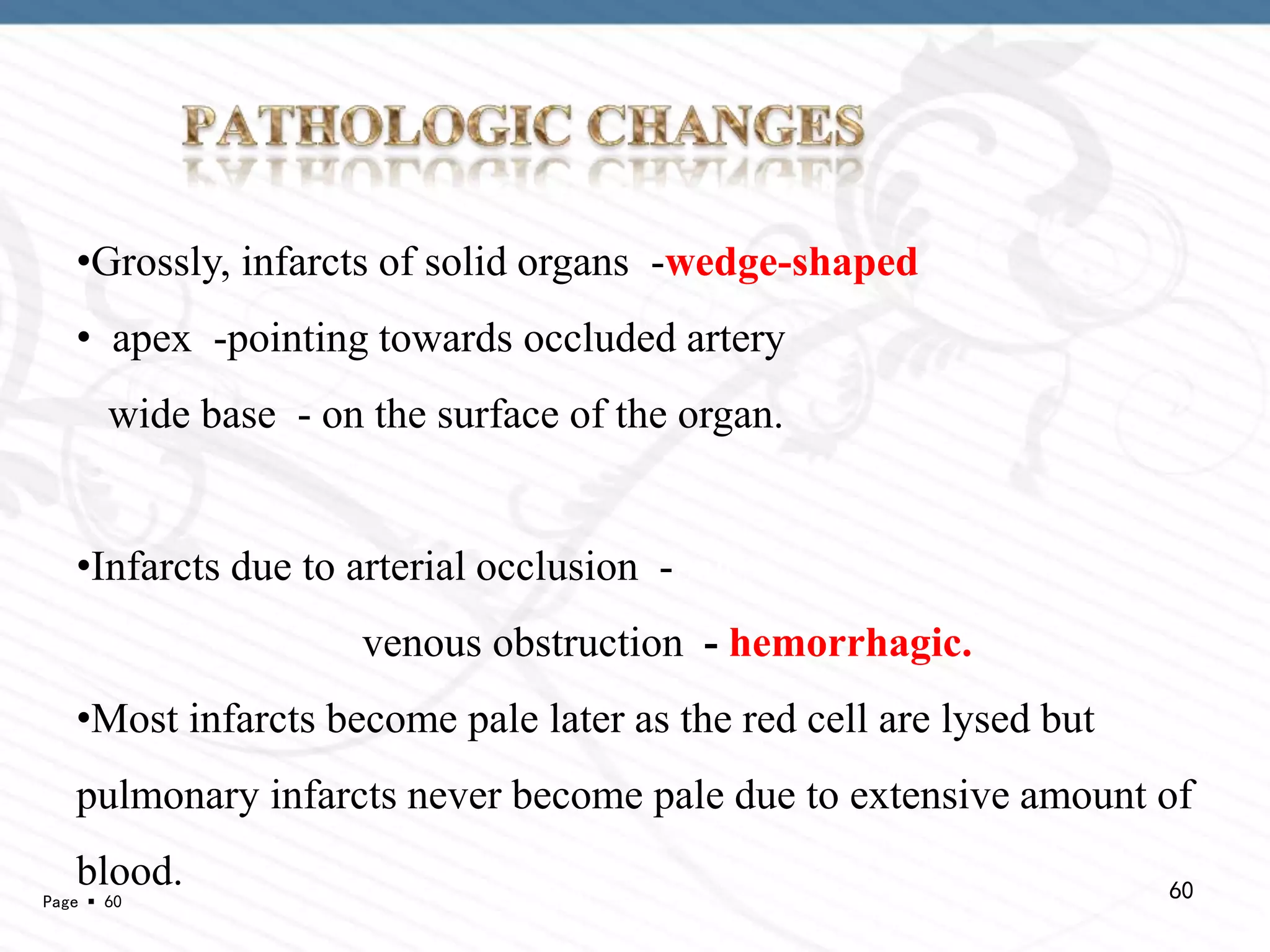 PATHOLOGIC CHANGES

•Grossly, infarcts of solid organs -wedge-shaped

• apex -pointing towards occluded artery

wide base - on the surface of the organ.

•Infarcts due to arterial occlusion -

venous obstruction - hemorrhagic.

•Most infarcts become pale later as the red cell are lysed but pulmonary infarcts never become pale due to extensive amount of blood.

Page ▪ 60

60